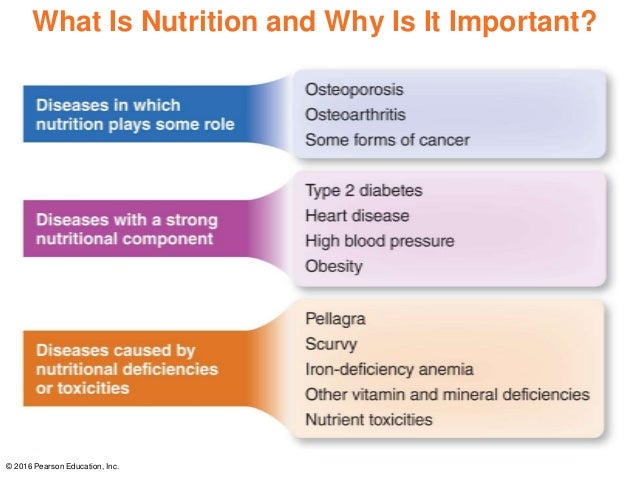 What Is Nutrition and Why Is It Important?

Diseases in which nutrition plays some role

Osteoporosis
Osteoarthritis
Some forms of cancer

Diseases with a strong nutritional component

Type 2 diabetes
Heart disease
High blood pressure
Obesity

Diseases caused by nutritional deficiencies or toxicities

Pellagra
Scurvy
Iron-deficiency anemia
Other vitamin and mineral deficiencies
Nutrient toxicities

© 2016 Pearson Education, Inc.